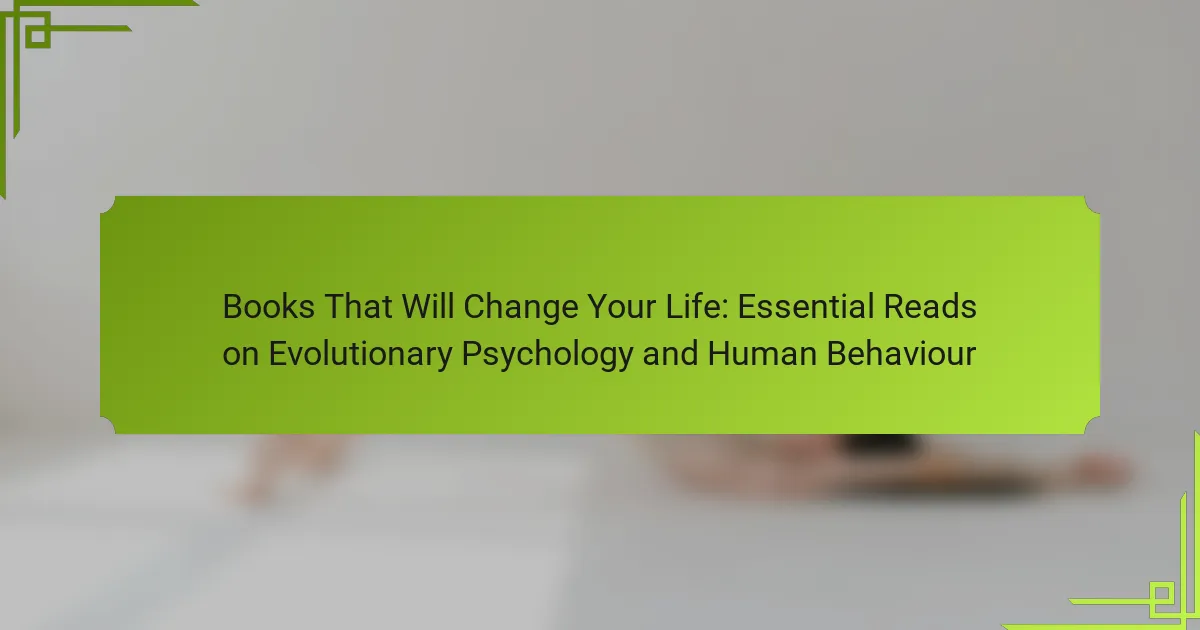 Books That Will Change Your Life: Essential Reads on Evolutionary Psychology and Human Behaviour